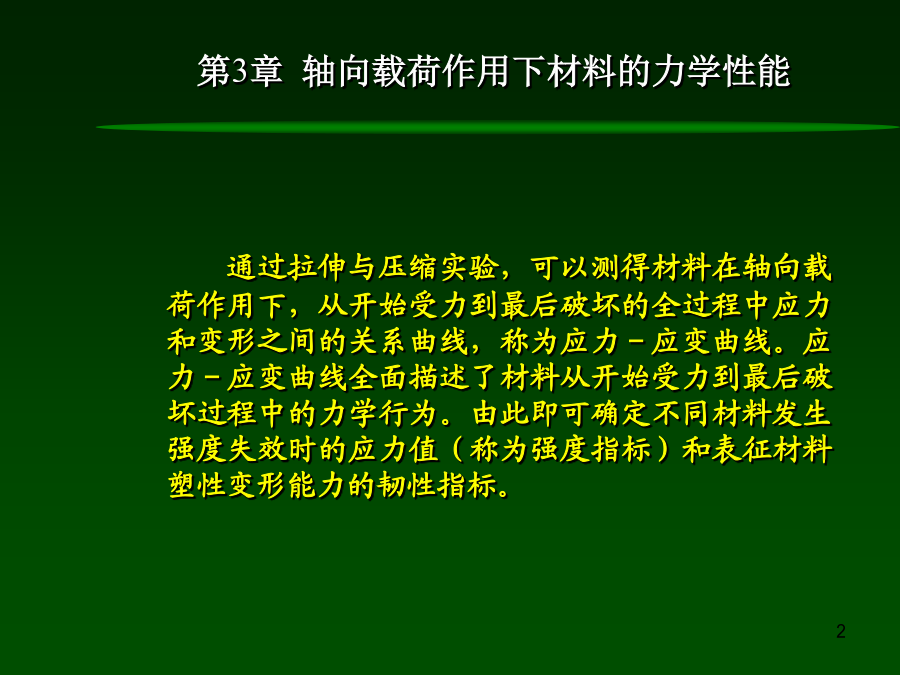 第3章 轴向载荷作用下材料的力学性能

通过拉伸与压缩实验，可以测得材料在轴向载荷作用下，从开始受力到最后破坏的全过程中应力和变形之间的关系曲线，称为应力－应变曲线。应力－应变曲线全面描述了材料从开始受力到最后破坏过程中的力学行为。由此即可确定不同材料发生强度失效时的应力值（称为强度指标）和表征材料塑性变形能力的韧性指标。

2